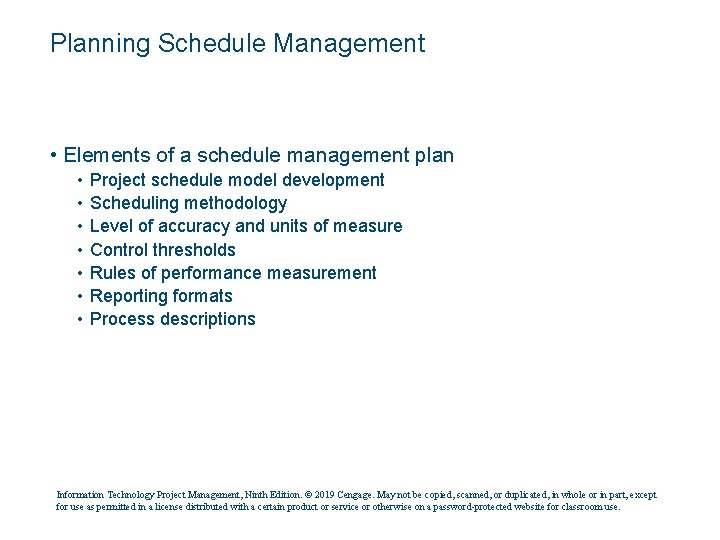 Planning Schedule Management

• Elements of a schedule management plan
  • Project schedule model development
  • Scheduling methodology
  • Level of accuracy and units of measure
  • Control thresholds
  • Rules of performance measurement
  • Reporting formats
  • Process descriptions

Information Technology Project Management, Ninth Edition. © 2019 Cengage. May not be copied, scanned, or duplicated, in whole or in part, except for use as permitted in a license distributed with a certain product or service or otherwise on a password-protected website for classroom use.